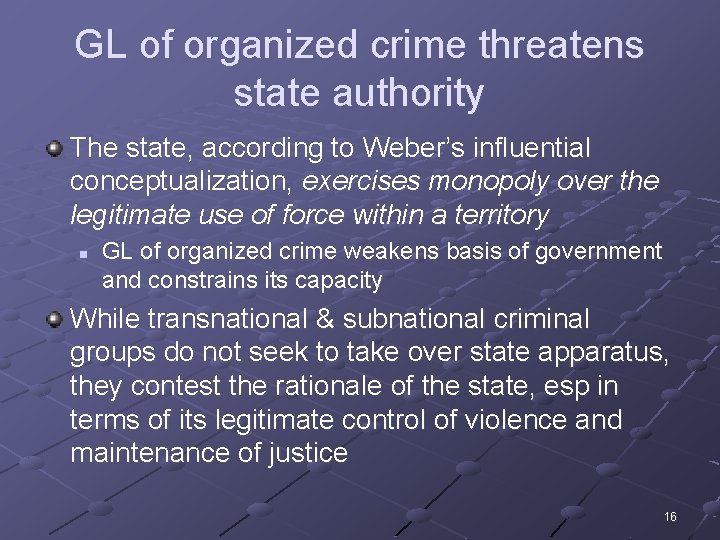 GL of organized crime threatens state authority

The state, according to Weber's influential conceptualization, exercises monopoly over the legitimate use of force within a territory

GL of organized crime weakens basis of government and constrains its capacity

While transnational & subnational criminal groups do not seek to take over state apparatus, they contest the rationale of the state, esp in terms of its legitimate control of violence and maintenance of justice

16